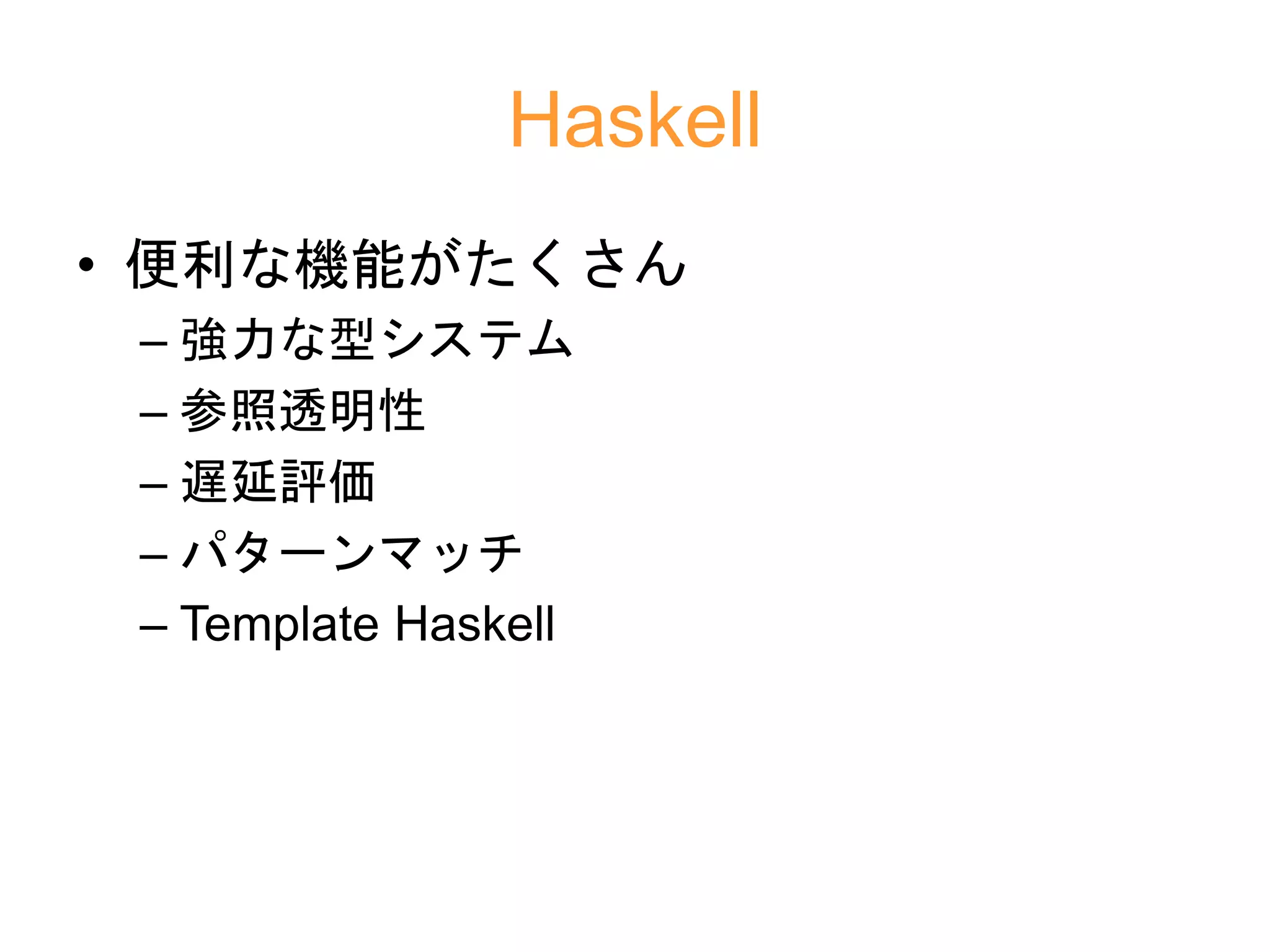 Haskell

• 便利な機能がたくさん
– 強力な型システム
– 参照透明性
– 遅延評価
– パターンマッチ
– Template Haskell